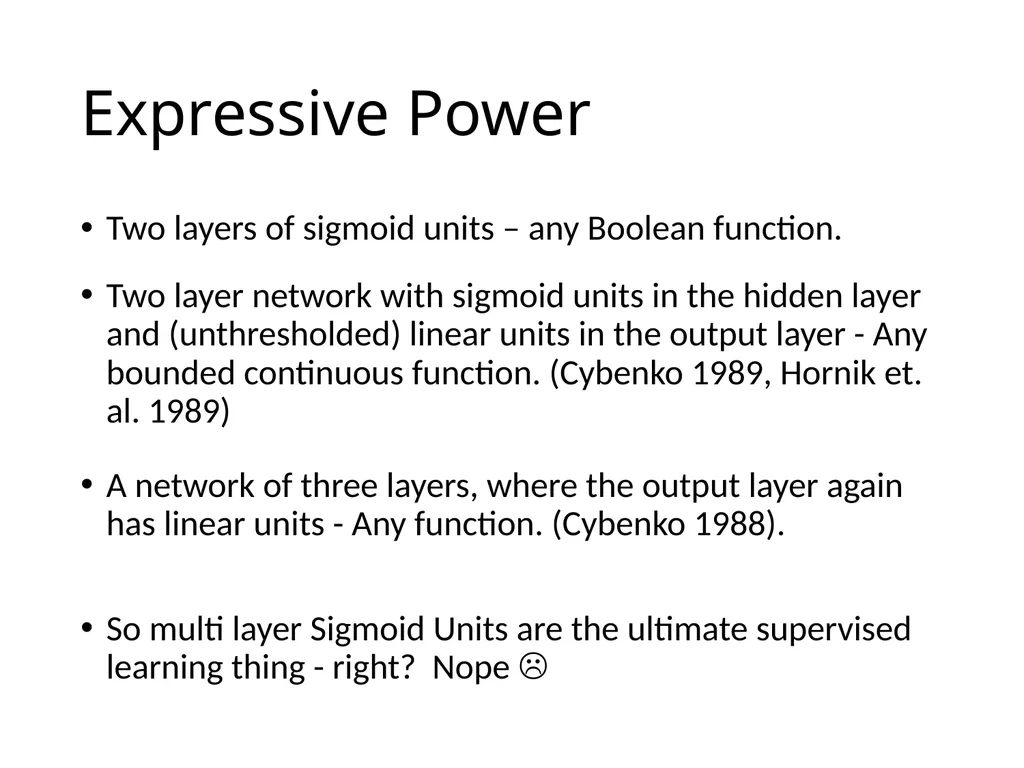 Expressive Power

• Two layers of sigmoid units – any Boolean function.

• Two layer network with sigmoid units in the hidden layer and (unthresholded) linear units in the output layer - Any bounded continuous function. (Cybenko 1989, Hornik et. al. 1989)

• A network of three layers, where the output layer again has linear units - Any function. (Cybenko 1988).

• So multi layer Sigmoid Units are the ultimate supervised learning thing - right? Nope ☹